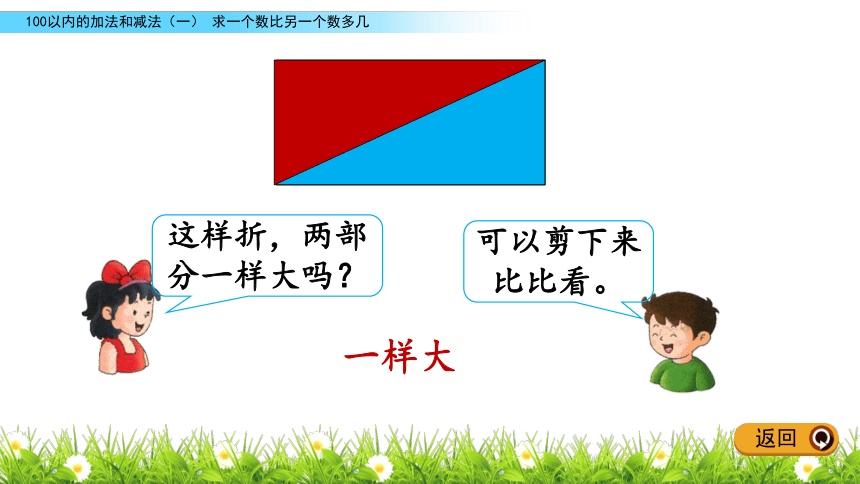 100以内的加法和减法（一） 求一个数比另一个数多几

这样折，两部分一样大吗？

可以剪下来比比看。

一样大

返回